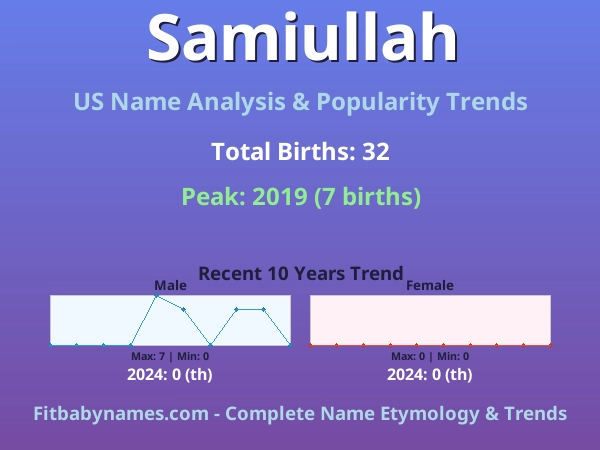 Samiullah

US Name Analysis & Popularity Trends

Total Births: 32

Peak: 2019 (7 births)

Recent 10 Years Trend

Male

Max: 7 | Min: 0

2024: 0 (th)

Female

Max: 0 | Min: 0

2024: 0 (th)

Fitbabynames.com - Complete Name Etymology & Trends